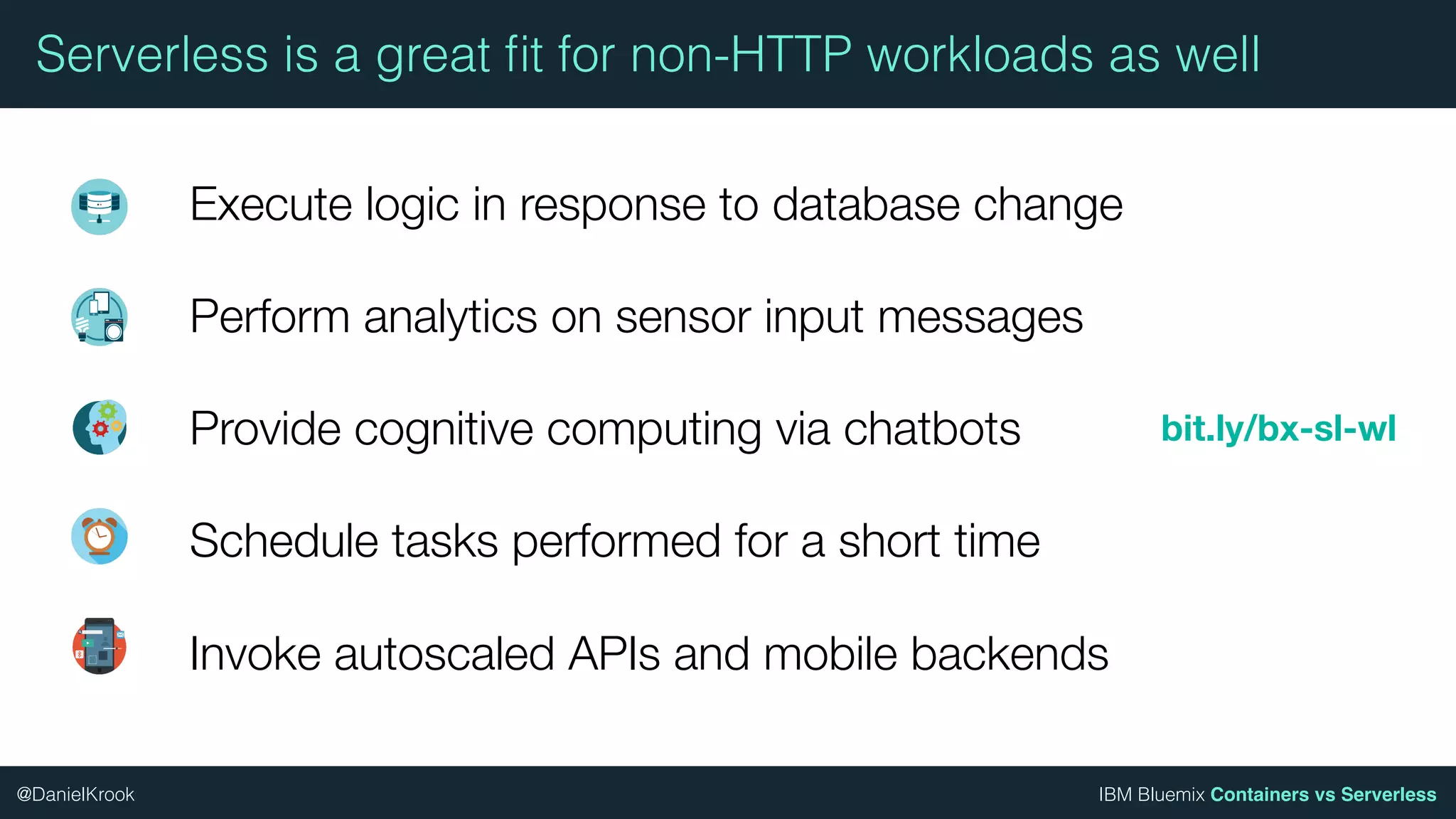 Serverless is a great fit for non-HTTP workloads as well

Execute logic in response to database change

Perform analytics on sensor input messages

Provide cognitive computing via chatbots

bit.ly/bx-sl-wl

Schedule tasks performed for a short time

Invoke autoscaled APIs and mobile backends

@DanielKrook

IBM Bluemix Containers vs Serverless